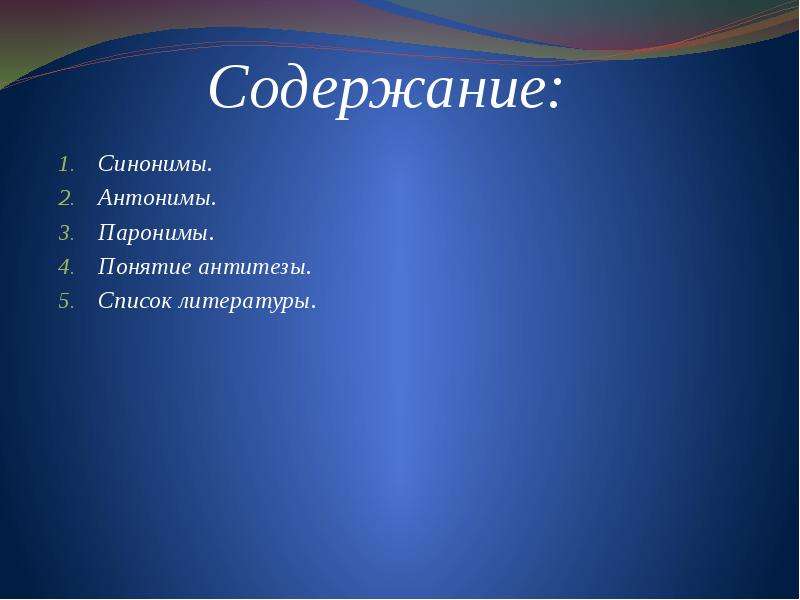 Содержание:

1. Синонимы.
2. Антонимы.
3. Паронимы.
4. Понятие антитезы.
5. Список литературы.